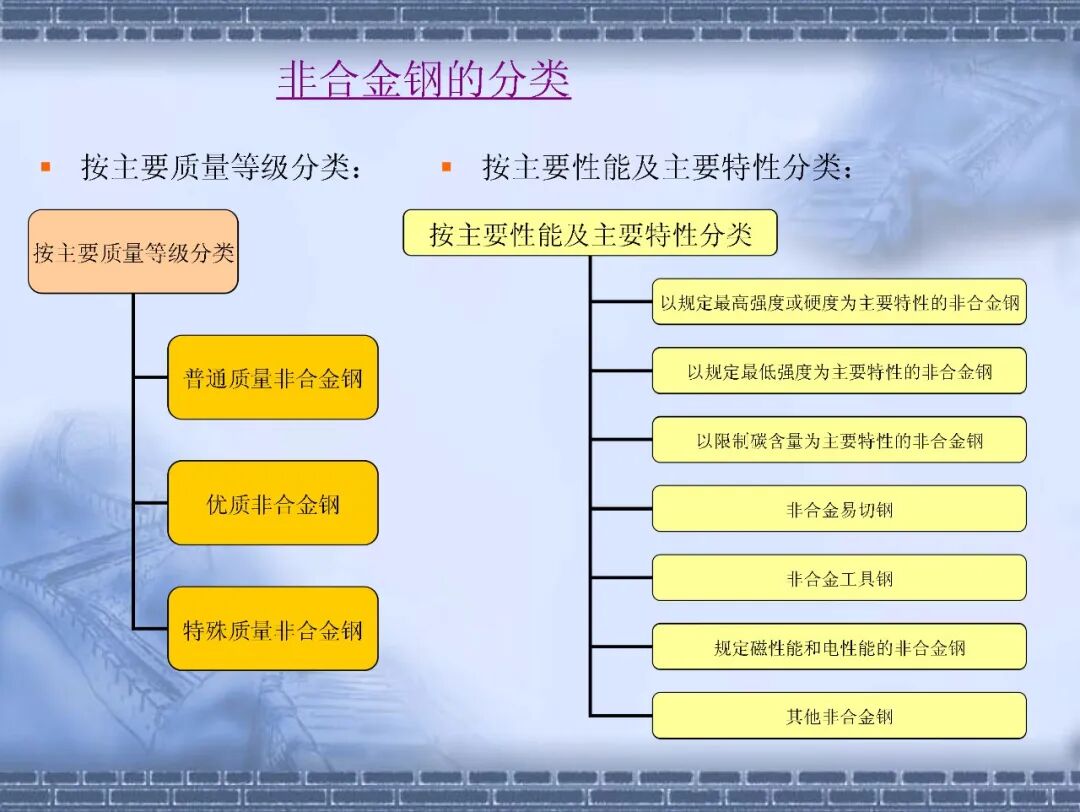 非合金钢的分类

按主要质量等级分类：

按主要质量等级分类

普通质量非合金钢

优质非合金钢

特殊质量非合金钢

按主要性能及主要特性分类：

按主要性能及主要特性分类

以规定最高强度或硬度为主要特性的非合金钢

以规定最低强度为主要特性的非合金钢

以限制碳含量为主要特性的非合金钢

非合金易切钢

非合金工具钢

规定磁性能和电性能的非合金钢

其他非合金钢